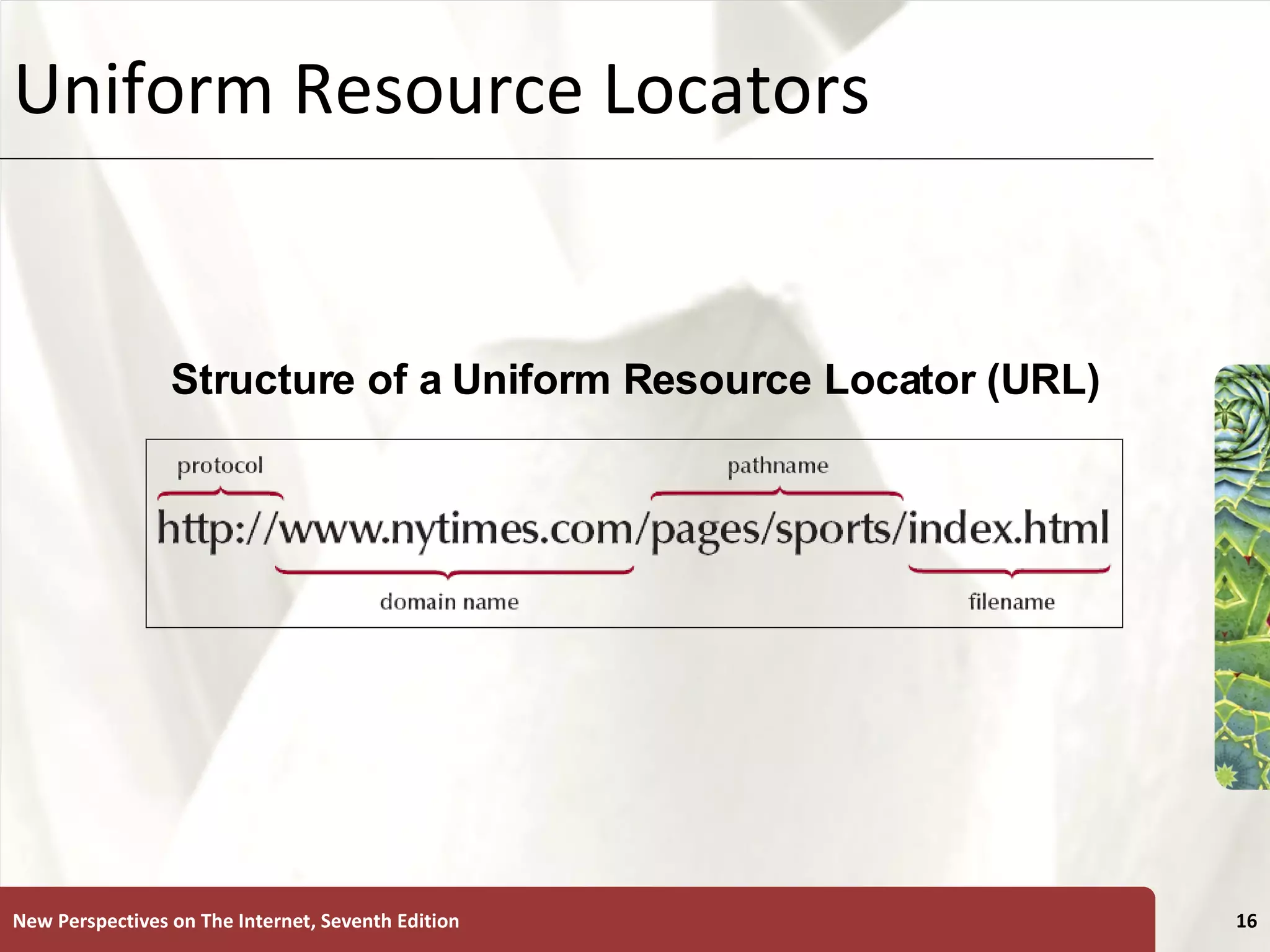 Uniform Resource Locators

Structure of a Uniform Resource Locator (URL)

protocol

pathname

http://www.nytimes.com/pages/sports/index.html

domain name

filename

New Perspectives on The Internet, Seventh Edition

16